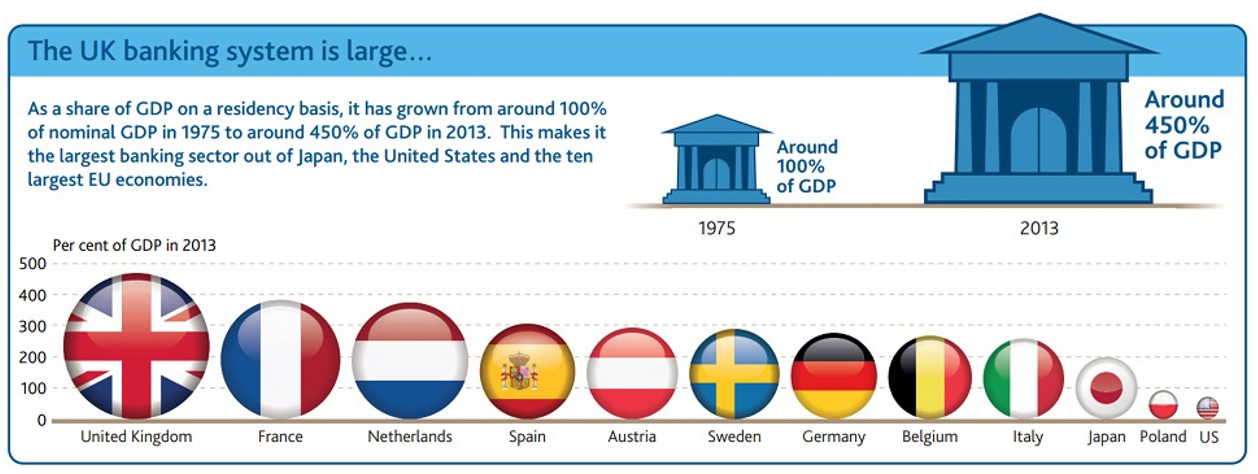 The UK banking system is large...

As a share of GDP on a residency basis, it has grown from around 100% of nominal GDP in 1975 to around 450% of GDP in 2013. This makes it the largest banking sector out of Japan, the United States and the ten largest EU economies.

Around 100% of GDP

1975

Around 450% of GDP

2013

Per cent of GDP in 2013

500
400
300
200
100
0

United Kingdom
France
Netherlands
Spain
Austria
Sweden
Germany
Belgium
Italy
Japan
Poland
US